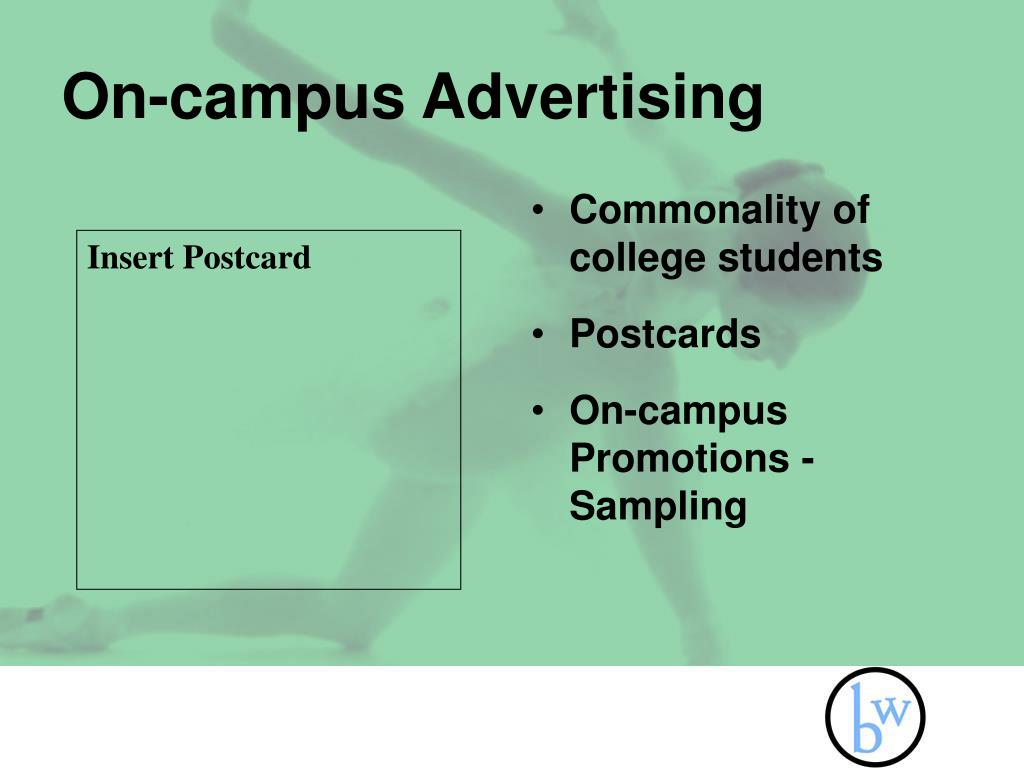 On-campus Advertising

Insert Postcard

• Commonality of college students
• Postcards
• On-campus Promotions - Sampling

bw